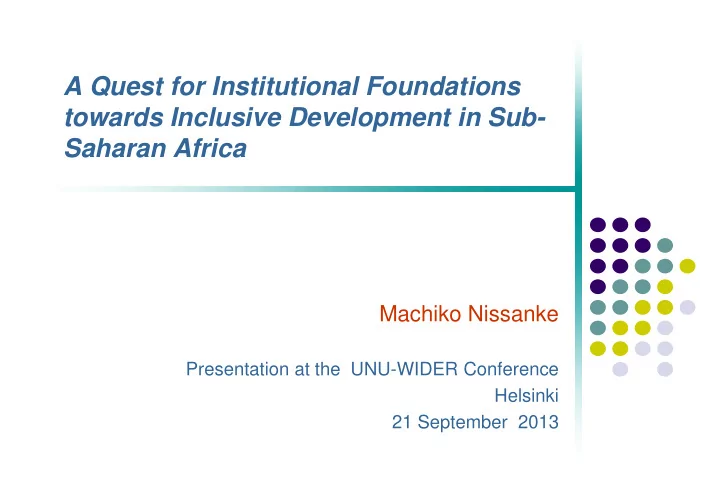 A Quest for Institutional Foundations towards Inclusive Development in Sub-Saharan Africa

Machiko Nissanke

Presentation at the UNU-WIDER Conference
Helsinki
21 September 2013